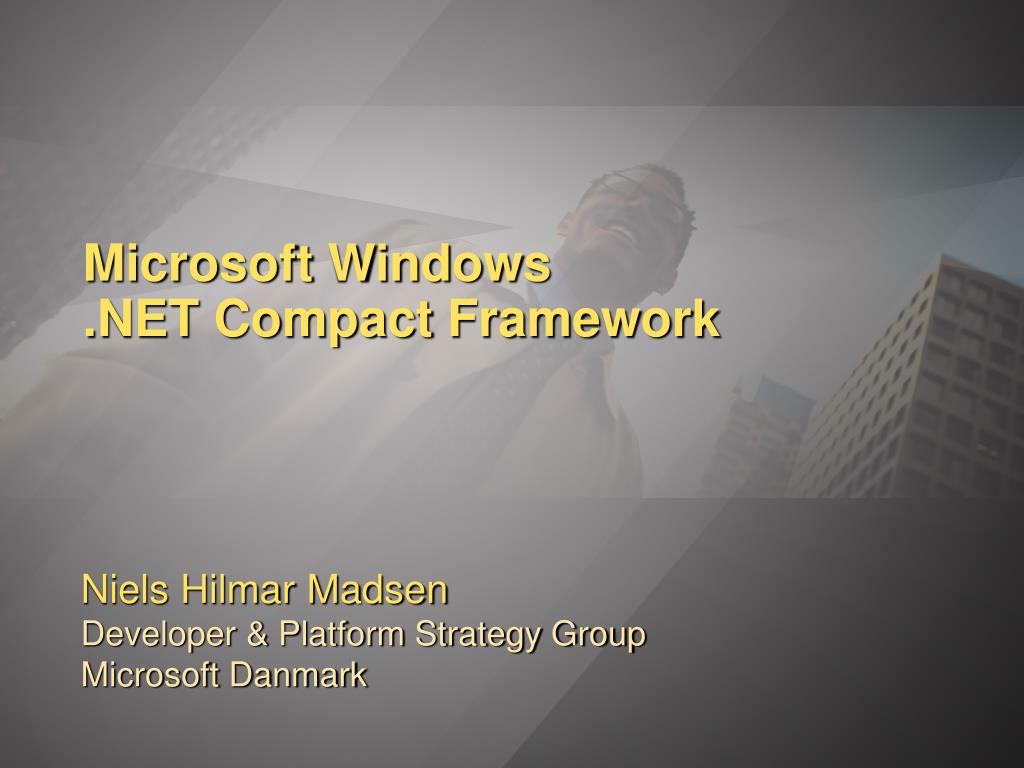 Microsoft Windows
.NET Compact Framework

Niels Hilmar Madsen
Developer & Platform Strategy Group
Microsoft Danmark